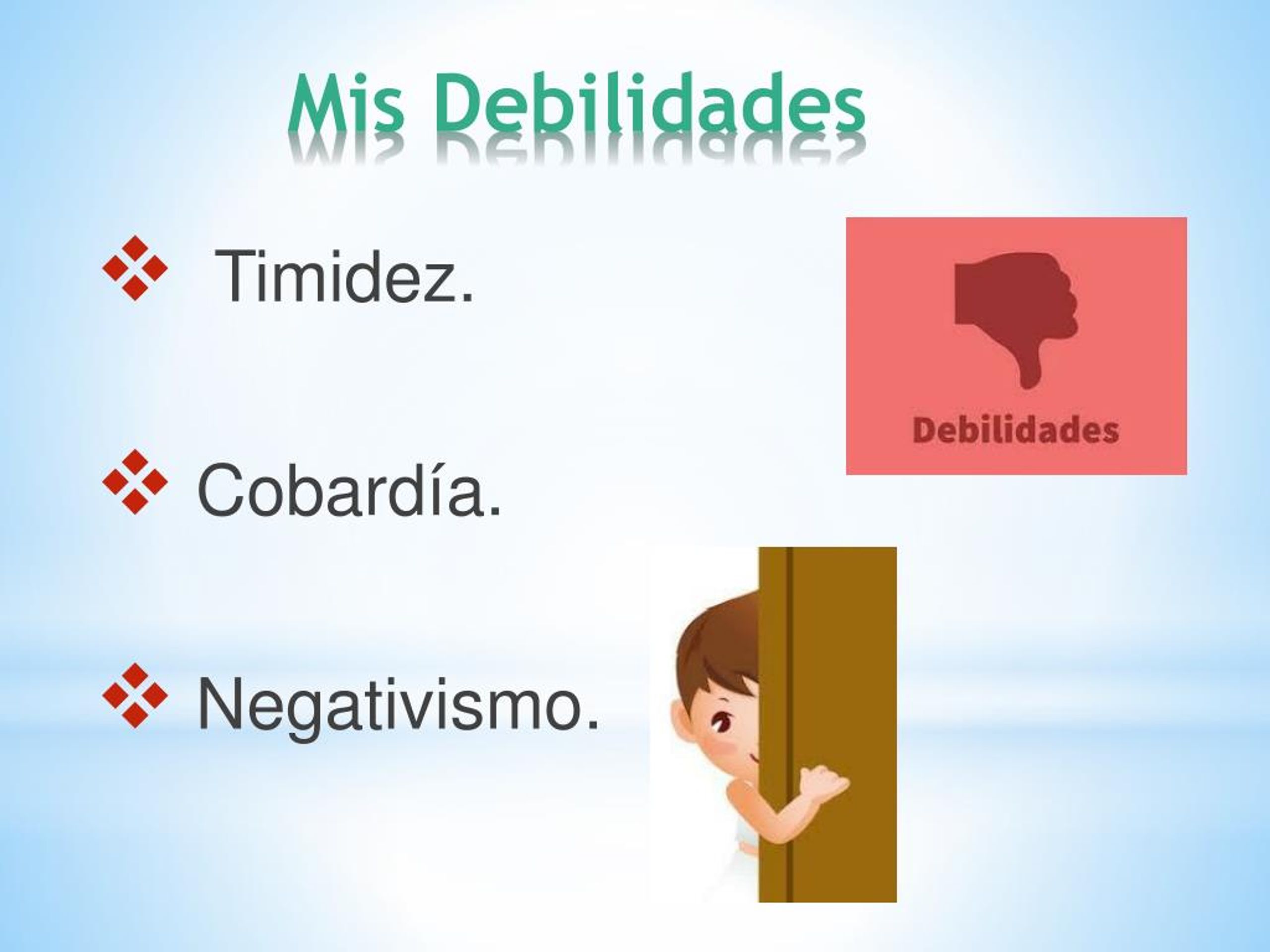 Mis Debilidades

❖ Timidez.

❖ Cobardía.

❖ Negativismo.

Debilidades